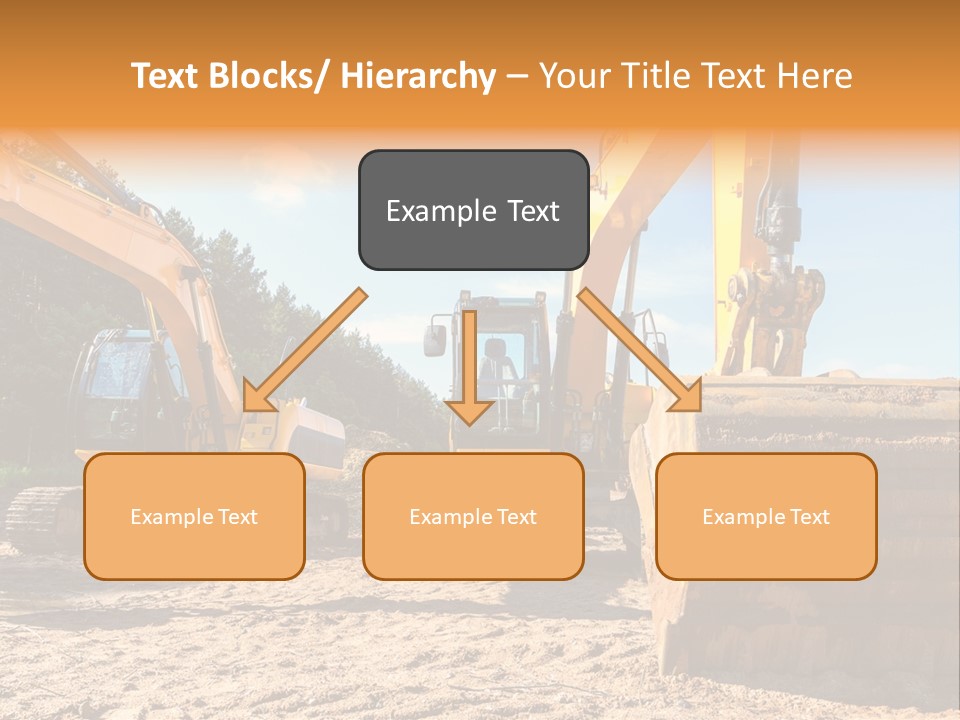 Text Blocks/ Hierarchy – Your Title Text Here

Example Text

Example Text

Example Text

Example Text